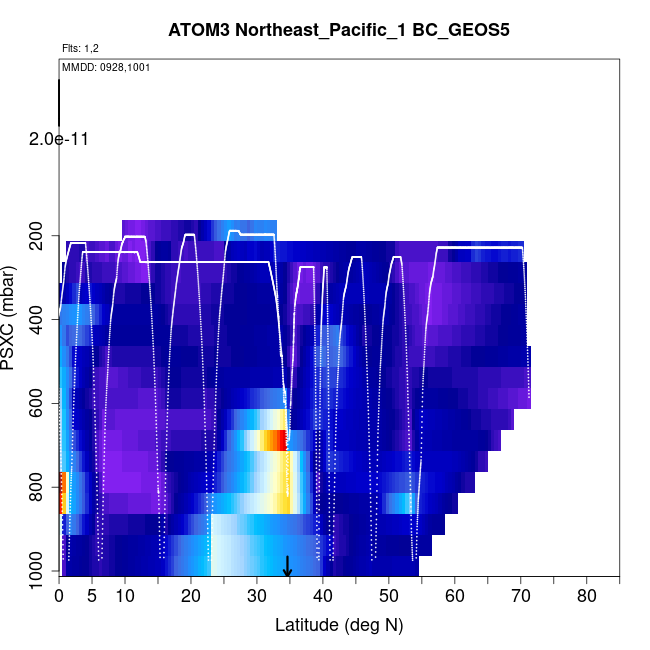 ATOM3 Northeast_Pacific_1 BC_GEOS5

Flts: 1,2

MMDD: 0928,1001

2.0e-11

PSXC (mbar)

200
400
600
800
1000

0 5 10 20 30 40 50 60 70 80

Latitude (deg N)